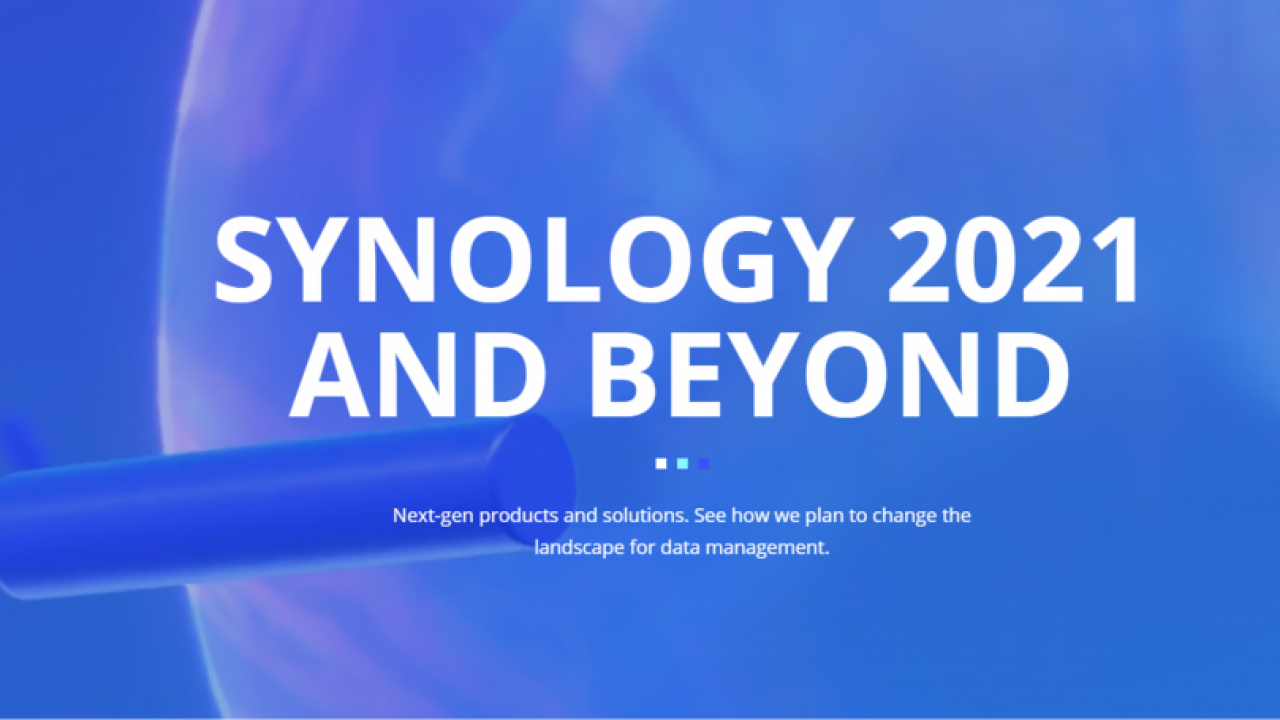 SYNOLOGY 2021 AND BEYOND

Next-gen products and solutions. See how we plan to change the landscape for data management.